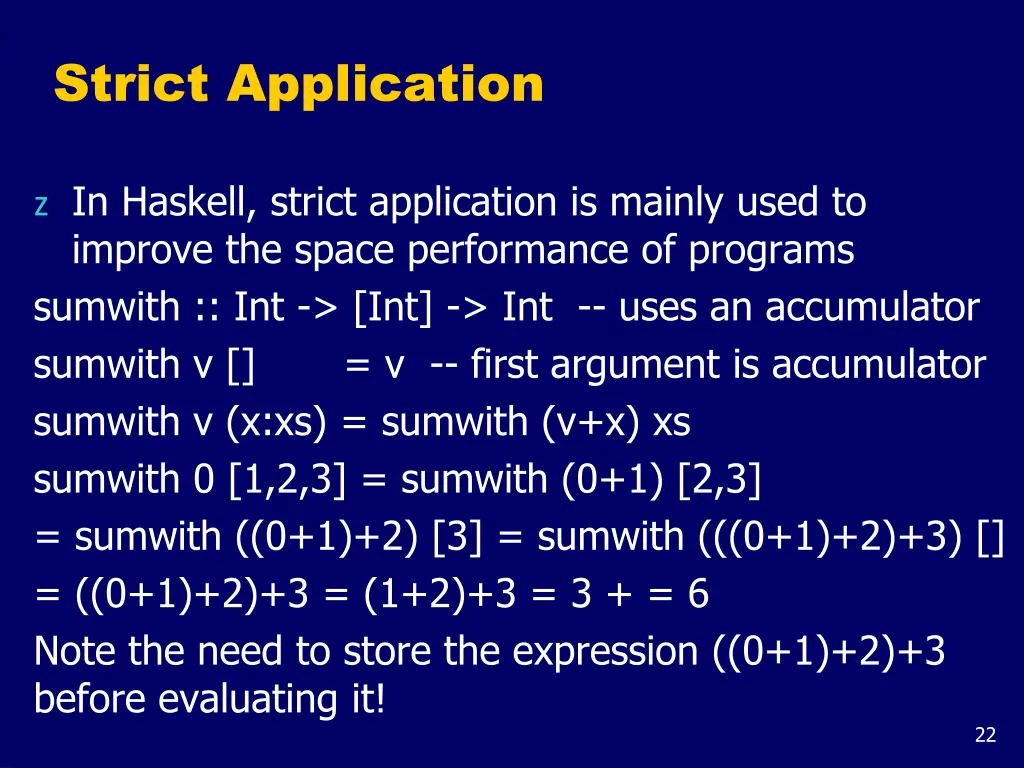 Strict Application

z In Haskell, strict application is mainly used to improve the space performance of programs

sumwith :: Int -> [Int] -> Int -- uses an accumulator

sumwith v [] = v -- first argument is accumulator

sumwith v (x:xs) = sumwith (v+x) xs

sumwith 0 [1,2,3] = sumwith (0+1) [2,3]

= sumwith ((0+1)+2) [3] = sumwith (((0+1)+2)+3) []

= ((0+1)+2)+3 = (1+2)+3 = 3 + = 6

Note the need to store the expression ((0+1)+2)+3 before evaluating it!

22